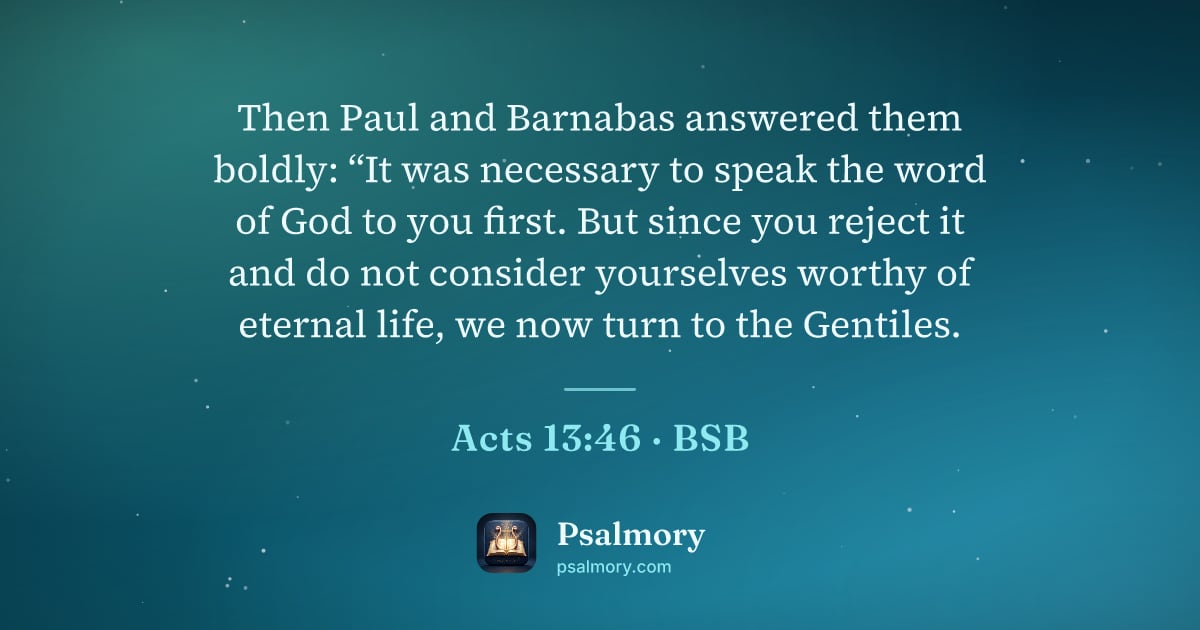 Then Paul and Barnabas answered them boldly: “It was necessary to speak the word of God to you first. But since you reject it and do not consider yourselves worthy of eternal life, we now turn to the Gentiles.

Acts 13:46 · BSB

Psalmory
psalmory.com